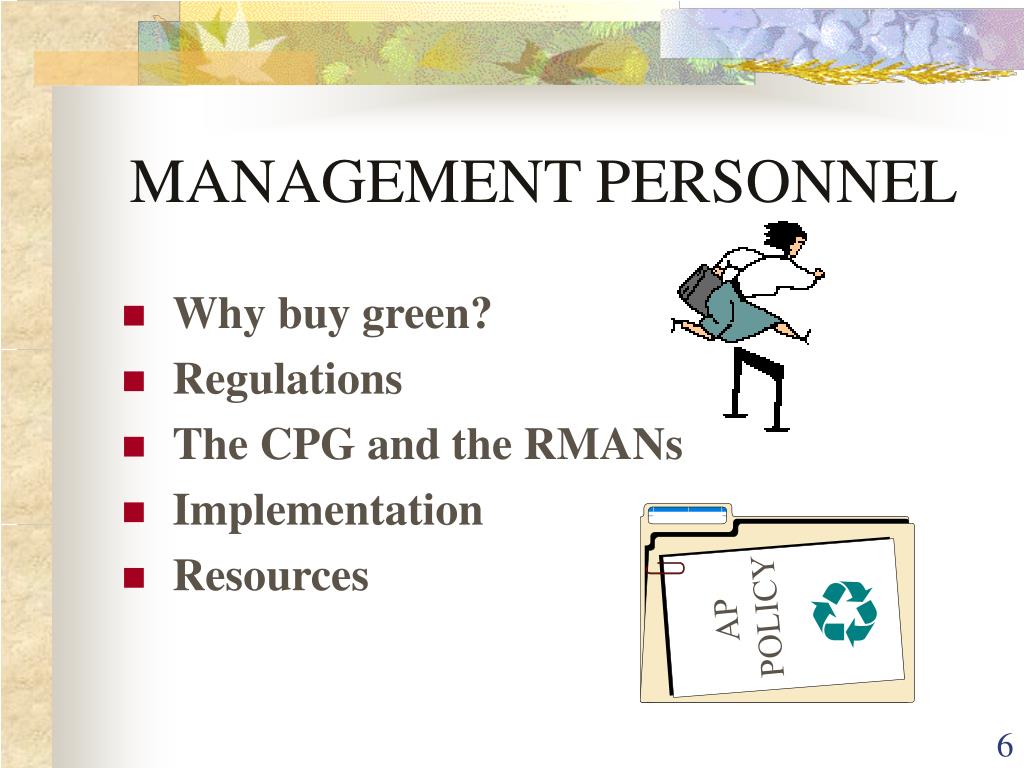 MANAGEMENT PERSONNEL

- Why buy green?
- Regulations
- The CPG and the RMANs
- Implementation
- Resources

AP POLICY

6